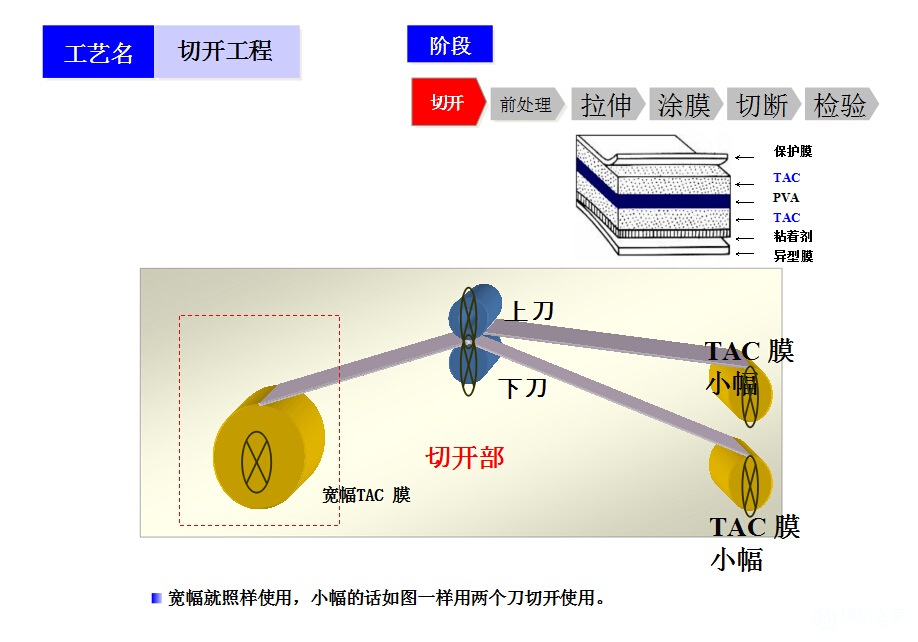 工艺名 切开工程

阶段

切开 前处理 拉伸 涂膜 切断 检验

保护膜
TAC
PVA
TAC
粘着剂
异型膜

上刀
下刀
TAC 膜 小幅
切开部
宽幅TAC 膜
TAC 膜 小幅

宽幅就照样使用，小幅的话如图一样用两个刀切开使用。